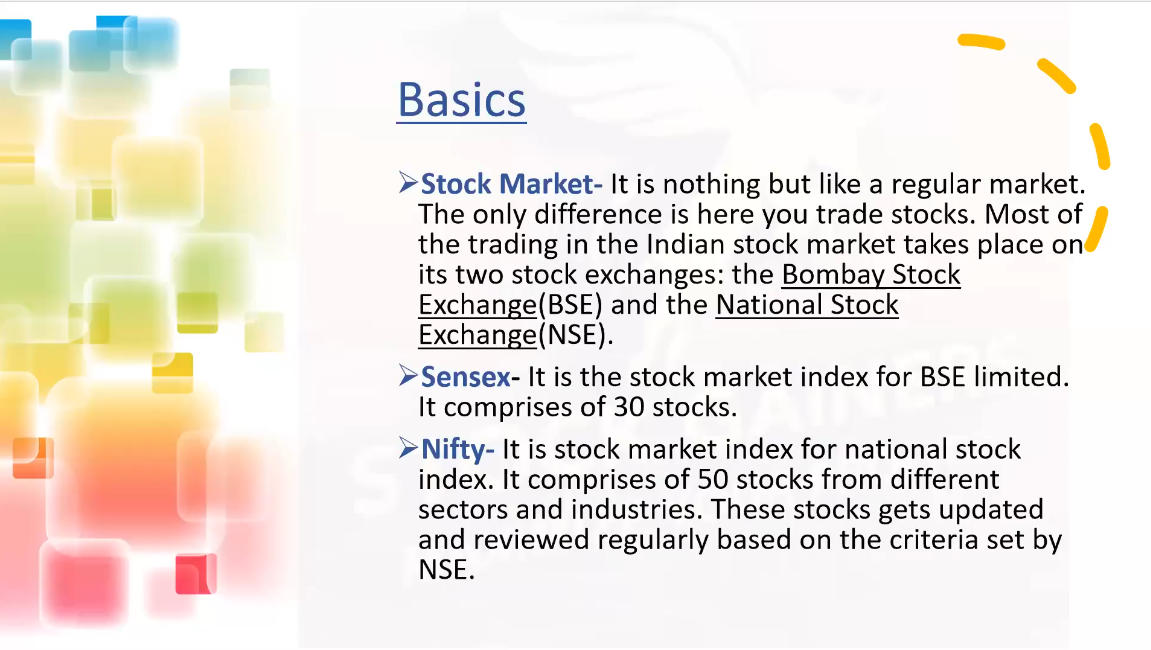 Basics

➢Stock Market- It is nothing but like a regular market. The only difference is here you trade stocks. Most of the trading in the Indian stock market takes place on its two stock exchanges: the Bombay Stock Exchange(BSE) and the National Stock Exchange(NSE).

➢Sensex- It is the stock market index for BSE limited. It comprises of 30 stocks.

➢Nifty- It is stock market index for national stock index. It comprises of 50 stocks from different sectors and industries. These stocks gets updated and reviewed regularly based on the criteria set by NSE.